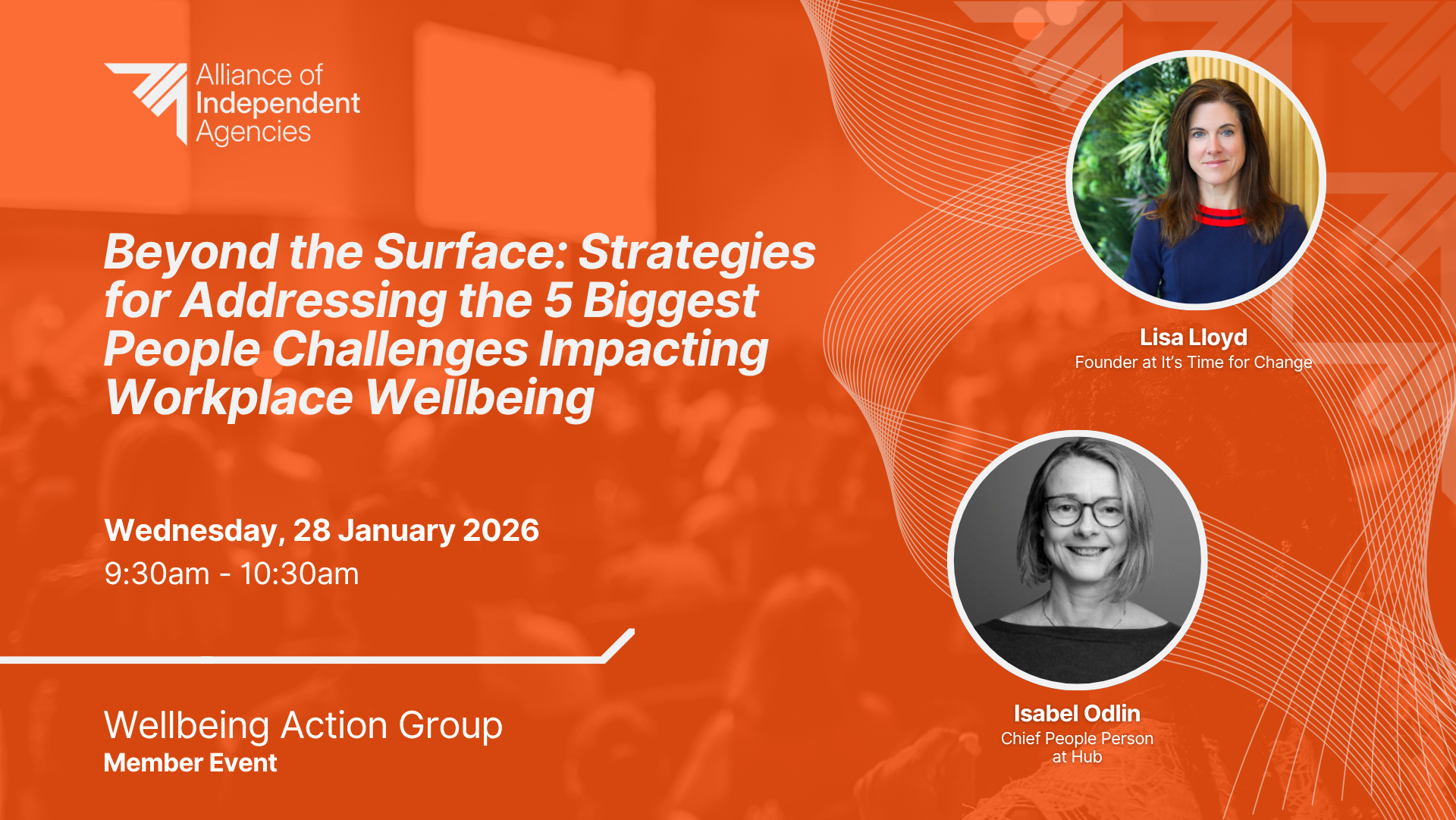 Alliance of Independent Agencies

Beyond the Surface: Strategies for Addressing the 5 Biggest People Challenges Impacting Workplace Wellbeing

Wednesday, 28 January 2026
9:30am - 10:30am

Wellbeing Action Group
Member Event

Lisa Lloyd
Founder at It's Time for Change

Isabel Odlin
Chief People Person at Hub